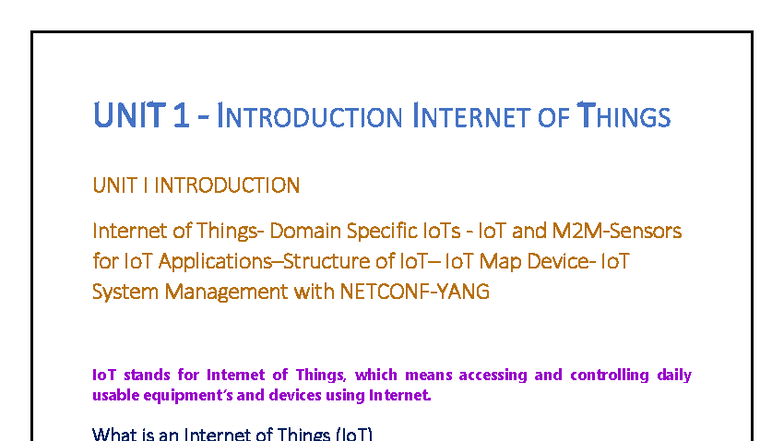 UNIT 1 - INTRODUCTION INTERNET OF THINGS

UNIT I INTRODUCTION

Internet of Things- Domain Specific IoTs - IoT and M2M-Sensors for IoT Applications–Structure of IoT– IoT Map Device- IoT System Management with NETCONF-YANG

IoT stands for Internet of Things, which means accessing and controlling daily usable equipment's and devices using Internet.

What is an Internet of Things (IoT)